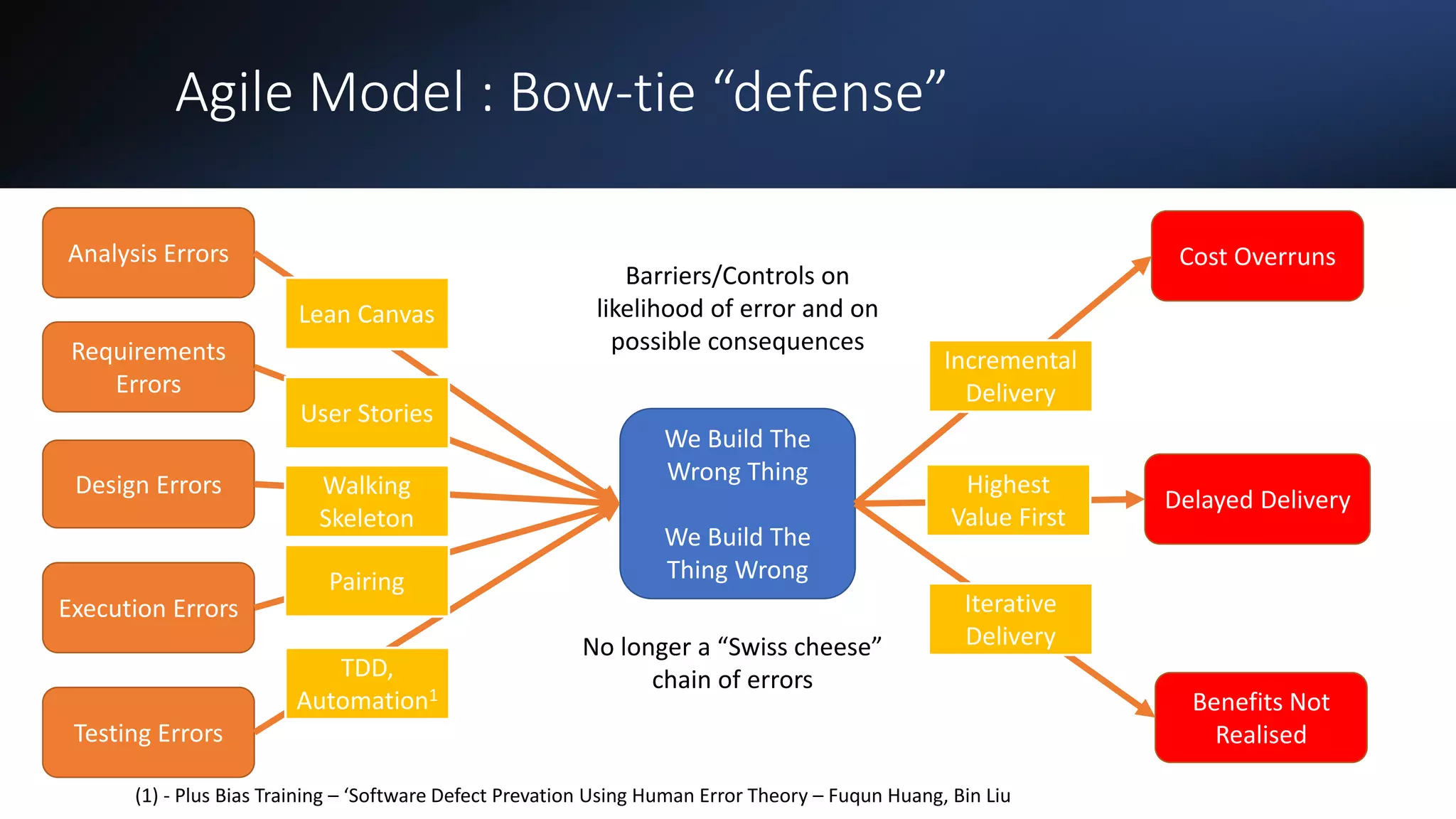 Agile Model : Bow-tie “defense”

Analysis Errors

Requirements Errors

Design Errors

Execution Errors

Testing Errors

Lean Canvas

User Stories

Walking Skeleton

Pairing

TDD, Automation$^1$

Barriers/Controls on likelihood of error and on possible consequences

We Build The Wrong Thing

We Build The Thing Wrong

No longer a “Swiss cheese” chain of errors

Incremental Delivery

Highest Value First

Iterative Delivery

Cost Overruns

Delayed Delivery

Benefits Not Realised

(1) - Plus Bias Training – ‘Software Defect Prevation Using Human Error Theory – Fuqun Huang, Bin Liu